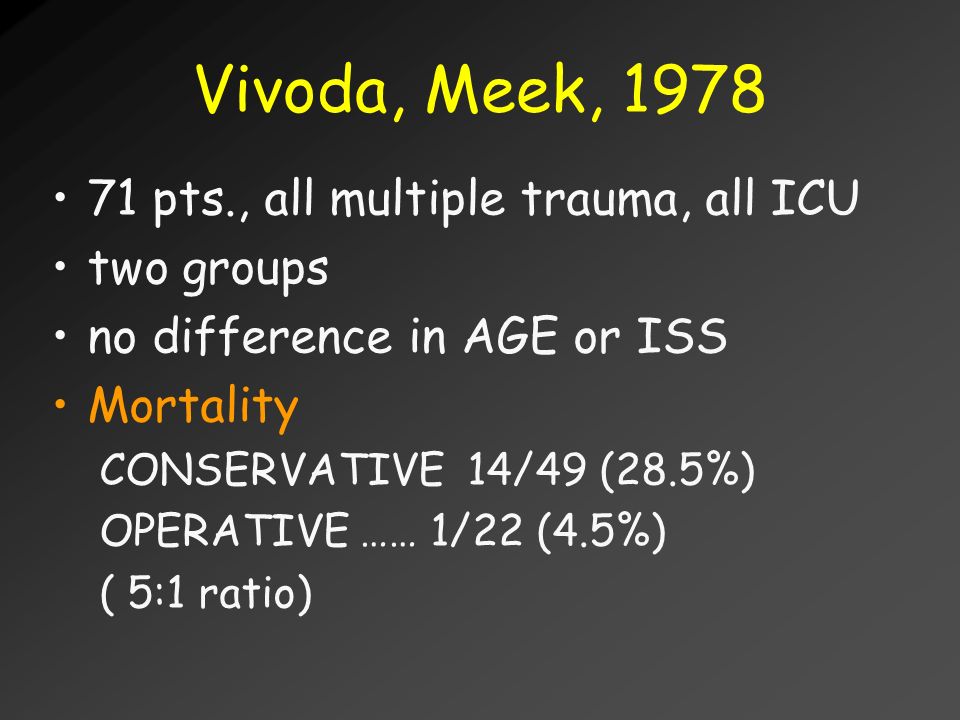 Vivoda, Meek, 1978

• 71 pts., all multiple trauma, all ICU
• two groups
• no difference in AGE or ISS
• Mortality

CONSERVATIVE 14/49 (28.5%)
OPERATIVE …… 1/22 (4.5%)
( 5:1 ratio)